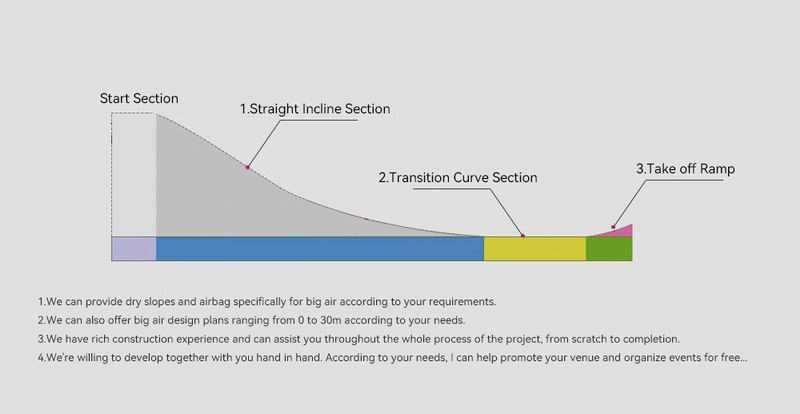 Start Section

1.Straight Incline Section

2.Transition Curve Section

3.Take off Ramp

1.We can provide dry slopes and airbag specifically for big air according to your requirements.
2.We can also offer big air design plans ranging from 0 to 30m according to your needs.
3.We have rich construction experience and can assist you throughout the whole process of the project, from scratch to completion.
4.We're willing to develop together with you hand in hand. According to your needs, I can help promote your venue and organize events for free...